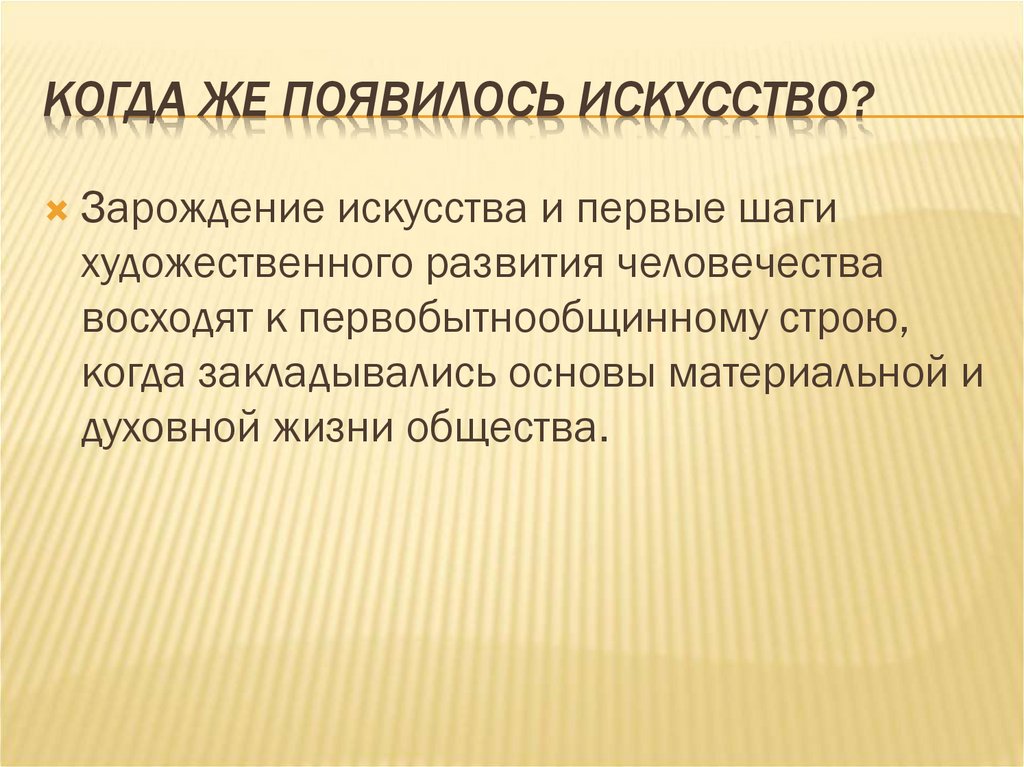 КОГДА ЖЕ ПОЯВИЛОСЬ ИСКУССТВО?

Зарождение искусства и первые шаги художественного развития человечества восходят к первобытнообщинному строю, когда закладывались основы материальной и духовной жизни общества.